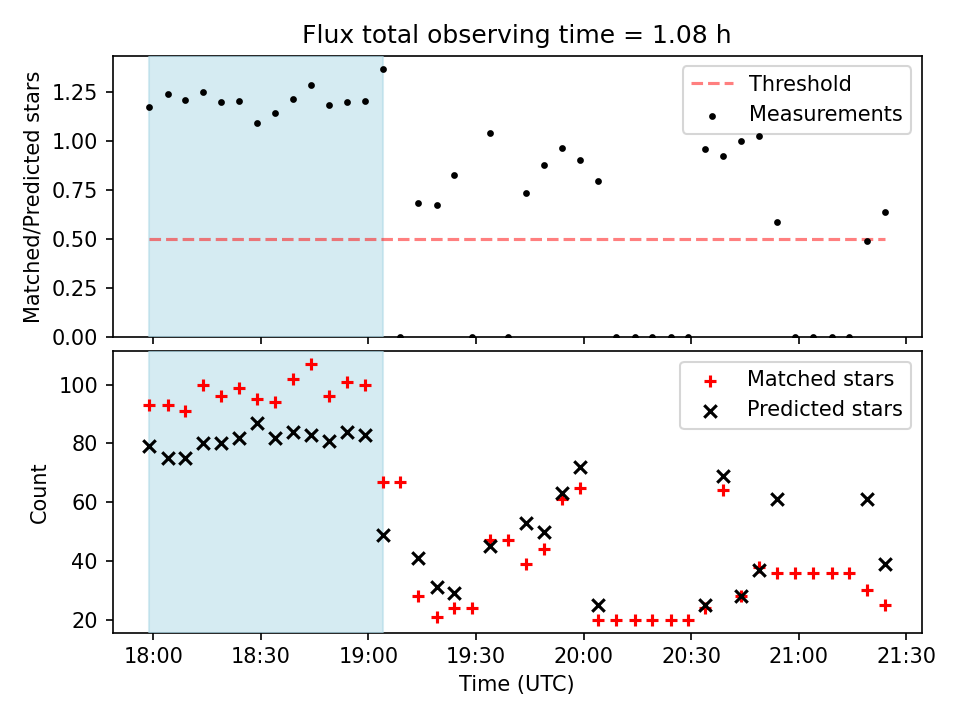 Flux total observing time = 1.08 h

Matched/Predicted stars

1.25
1.00
0.75
0.50
0.25
0.00

Threshold
Measurements

Count

100
80
60
40
20

Matched stars
Predicted stars

18:00 18:30 19:00 19:30 20:00 20:30 21:00 21:30
Time (UTC)